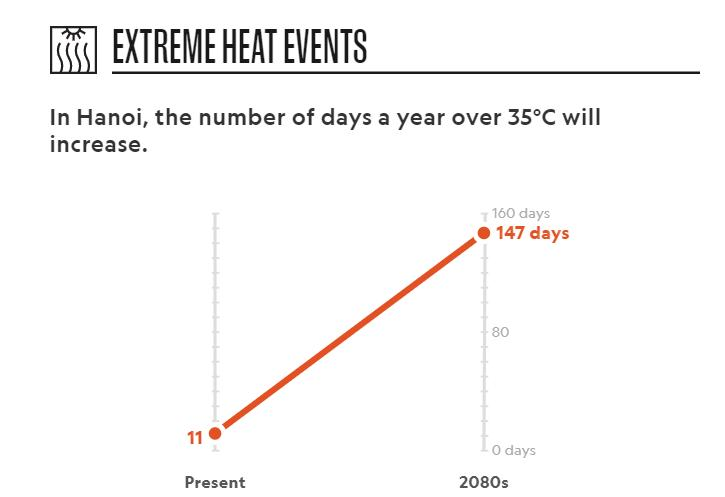 EXTREME HEAT EVENTS

In Hanoi, the number of days a year over 35°C will increase.

160 days
147 days
80
11
0 days
Present
2080s